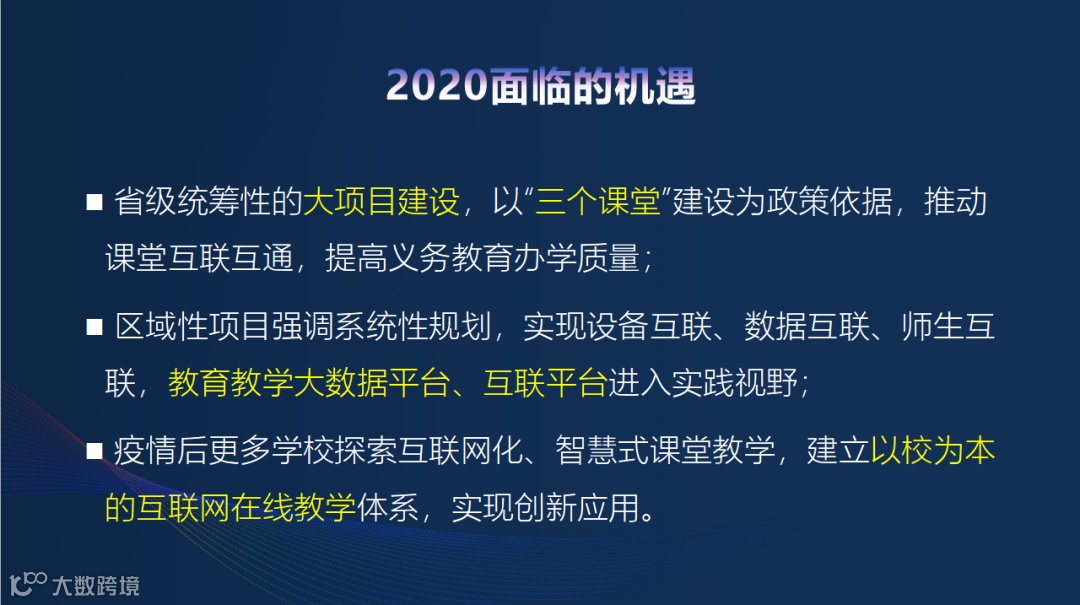 2020面临的机遇

■ 省级统筹性的大项目建设，以“三个课堂”建设为政策依据，推动课堂互联互通，提高义务教育办学质量；

■ 区域性项目强调系统性规划，实现设备互联、数据互联、师生互联，教育教学大数据平台、互联平台进入实践视野；

■ 疫情后更多学校探索互联网化、智慧式课堂教学，建立以校为本的互联网在线教学体系，实现创新应用。

大数跨境